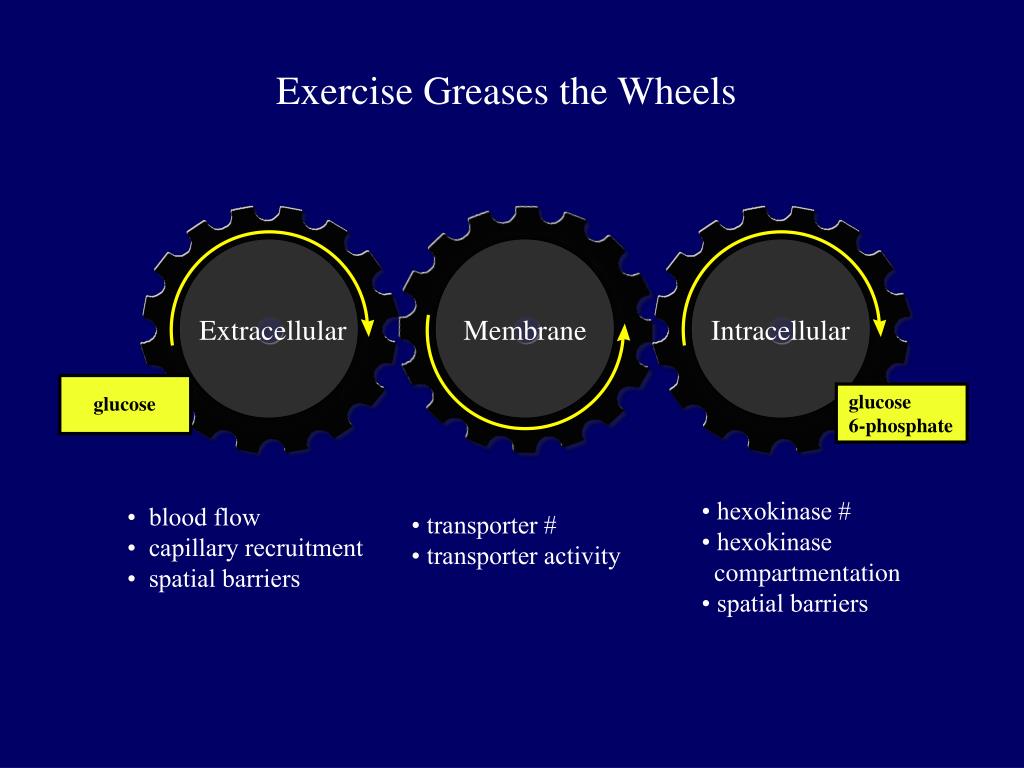 Exercise Greases the Wheels

Extracellular

Membrane

Intracellular

glucose

glucose
6-phosphate

• blood flow
• capillary recruitment
• spatial barriers

• transporter #
• transporter activity

• hexokinase #
• hexokinase compartmentation
• spatial barriers